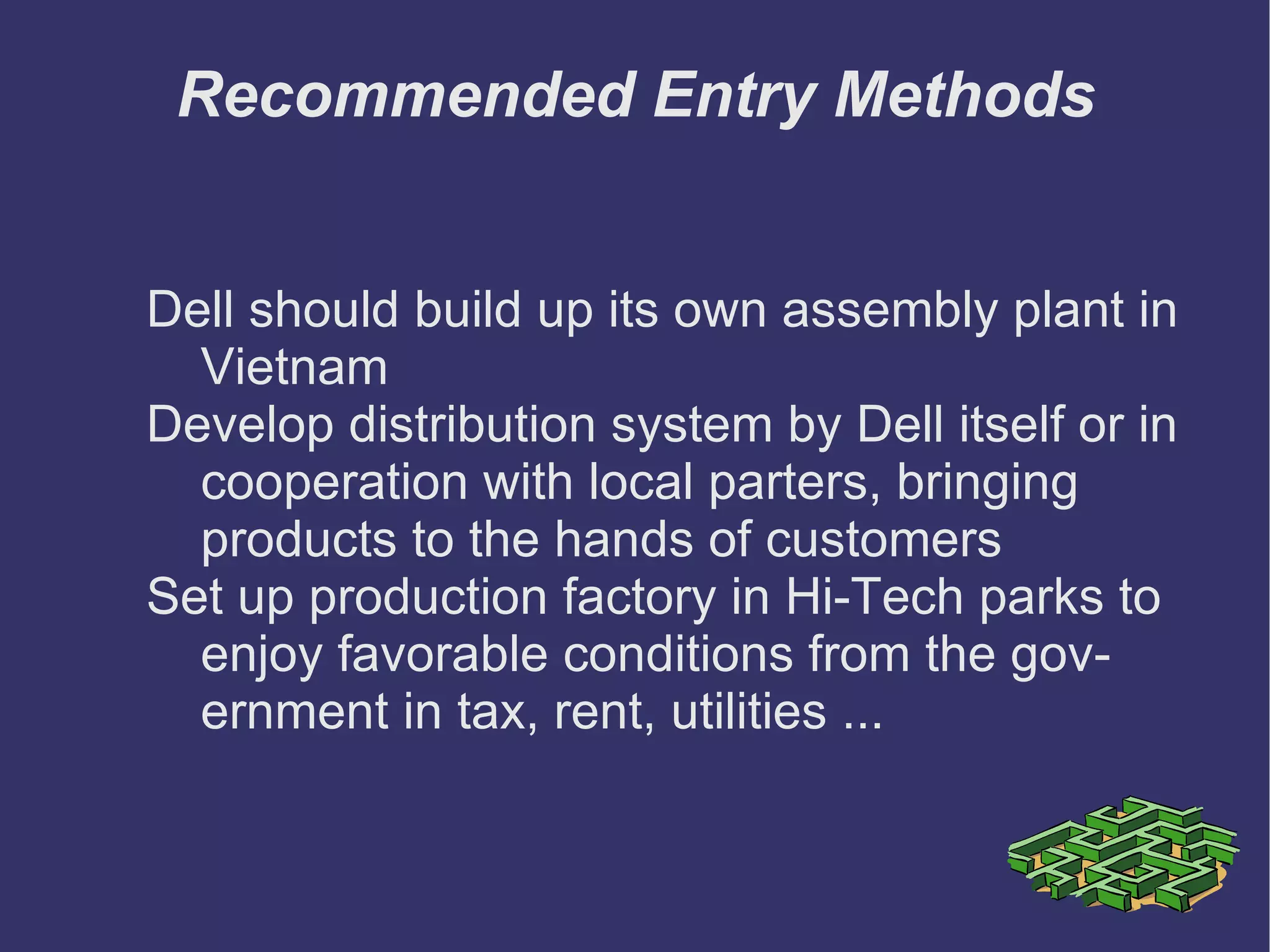 Recommended Entry Methods

Dell should build up its own assembly plant in Vietnam

Develop distribution system by Dell itself or in cooperation with local parters, bringing products to the hands of customers

Set up production factory in Hi-Tech parks to enjoy favorable conditions from the government in tax, rent, utilities ...